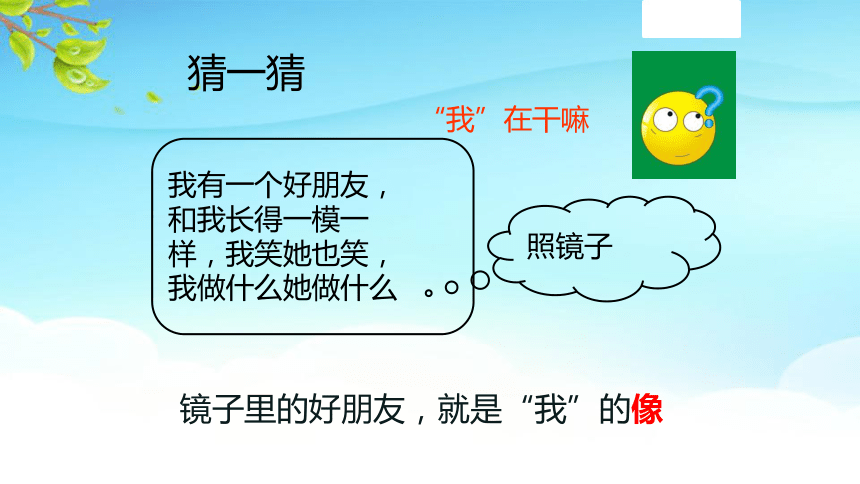 猜一猜

“我”在干嘛

我有一个好朋友，和我长得一模一样，我笑她也笑，我做什么她做什么

照镜子

镜子里的好朋友，就是“我”的像